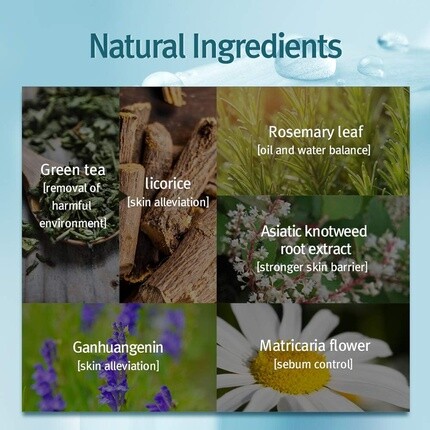 Natural Ingredients

Green tea
[removal of harmful environment]

licorice
[skin alleviation]

Rosemary leaf
[oil and water balance]

Asiatic knotweed root extract
[stronger skin barrier]

Ganhuangenin
[skin alleviation]

Matricaria flower
[sebum control]